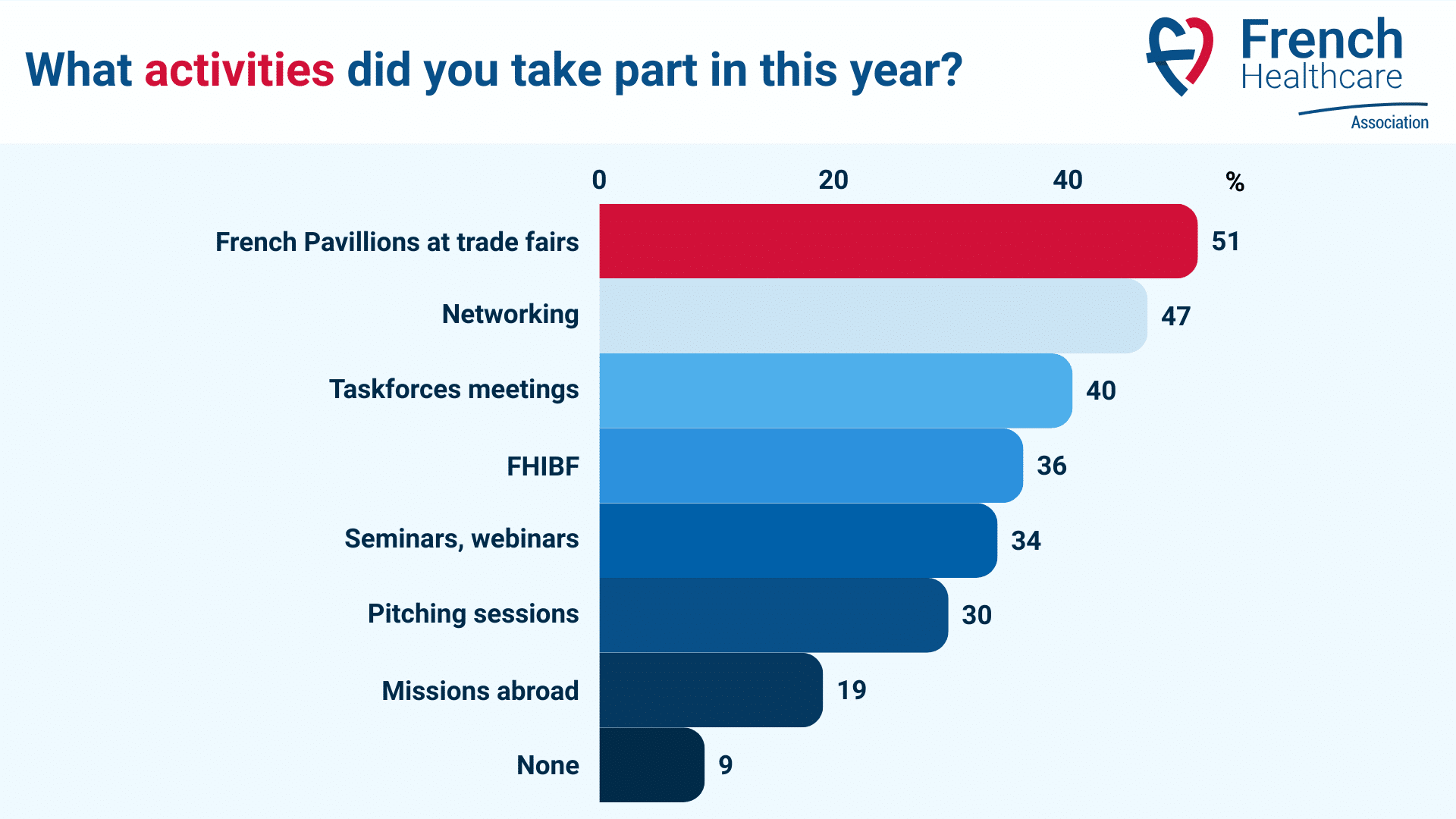 What activities did you take part in this year?

French Healthcare Association

0
20
40
%

French Pavillions at trade fairs 51
Networking 47
Taskforces meetings 40
FHIBF 36
Seminars, webinars 34
Pitching sessions 30
Missions abroad 19
None 9